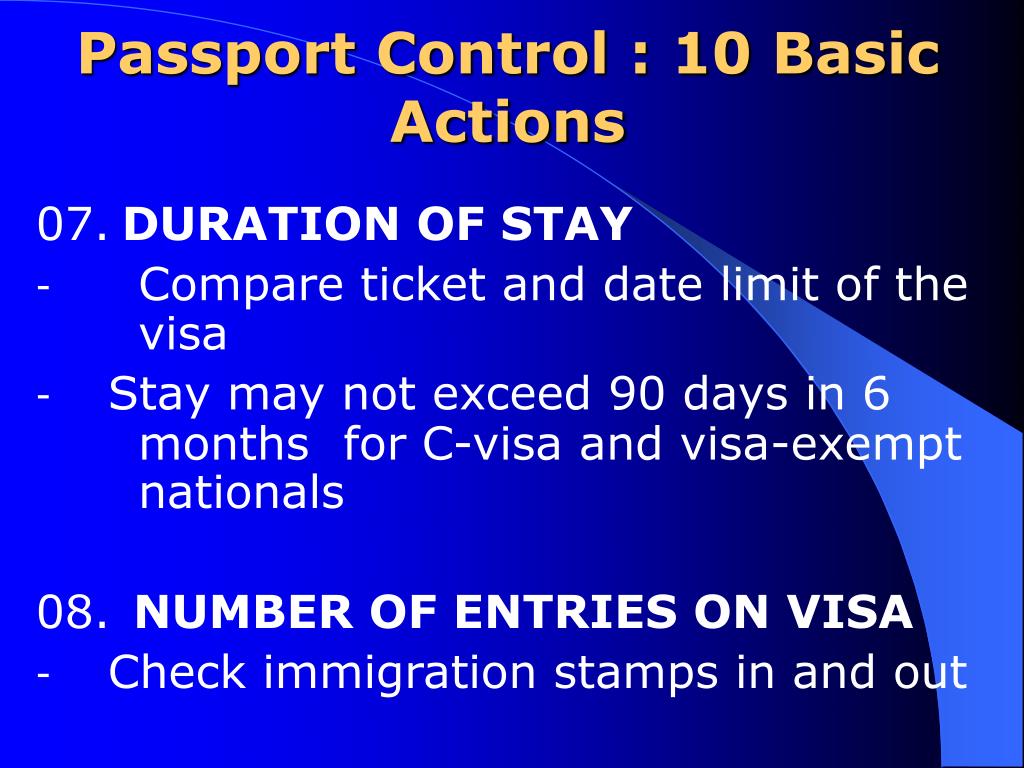 Passport Control : 10 Basic Actions

07. DURATION OF STAY
- Compare ticket and date limit of the visa
- Stay may not exceed 90 days in 6 months  for C-visa and visa-exempt nationals

08. NUMBER OF ENTRIES ON VISA
- Check immigration stamps in and out